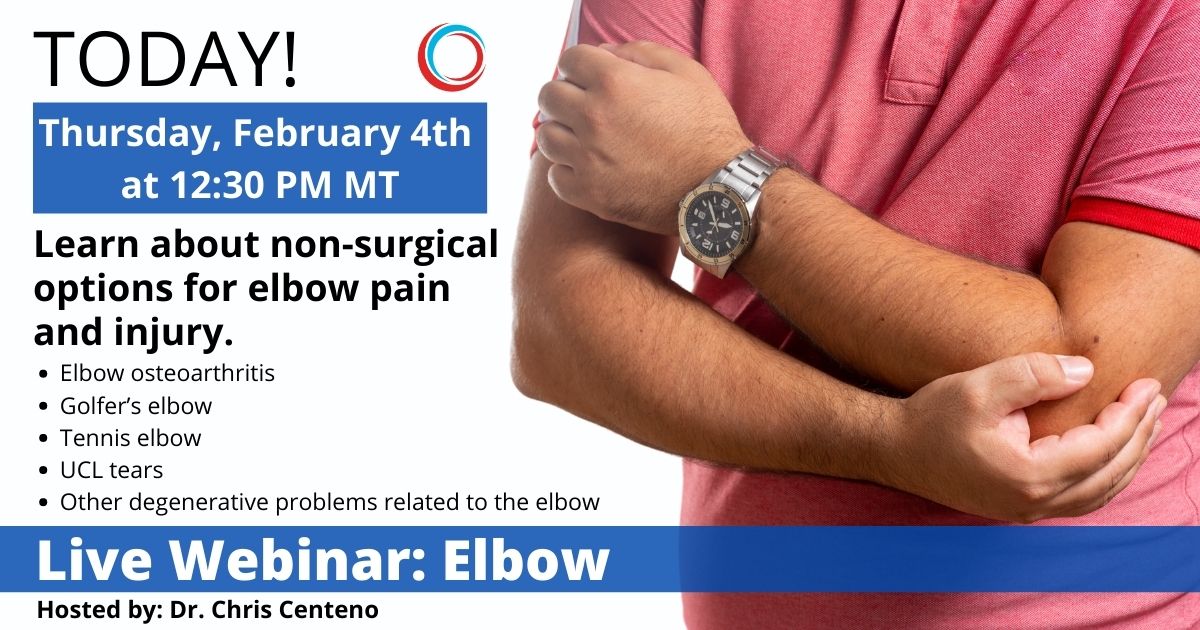 TODAY!

Thursday, February 4th at 12:30 PM MT

Learn about non-surgical options for elbow pain and injury.

- Elbow osteoarthritis
- Golfer's elbow
- Tennis elbow
- UCL tears
- Other degenerative problems related to the elbow

Live Webinar: Elbow

Hosted by: Dr. Chris Centeno